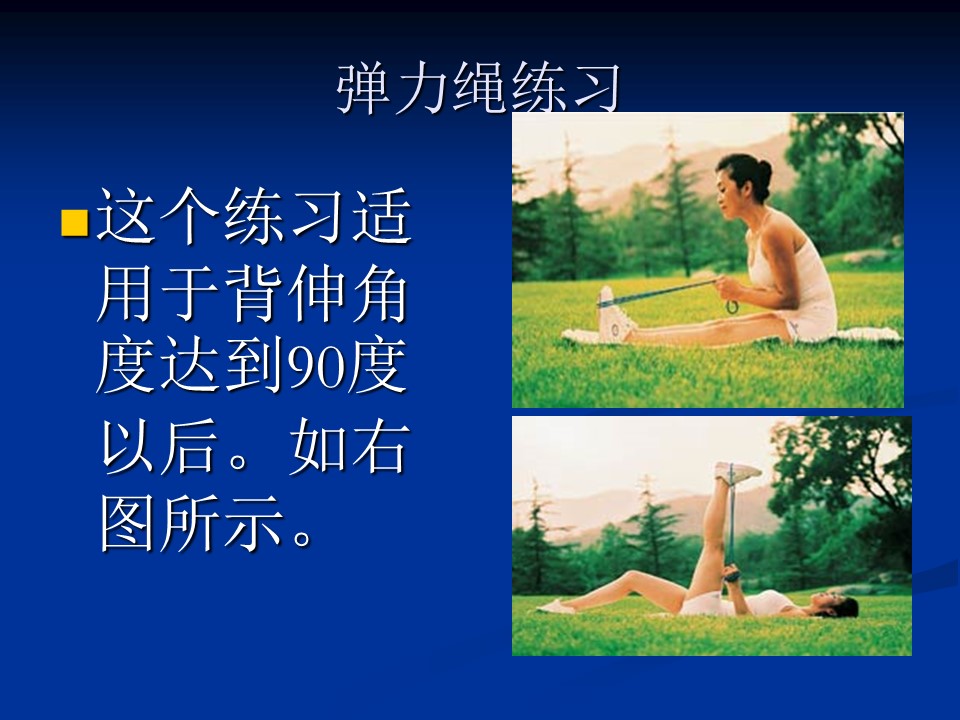 弹力绳练习

这个练习适用于背伸角度达到90度以后。如右图所示。